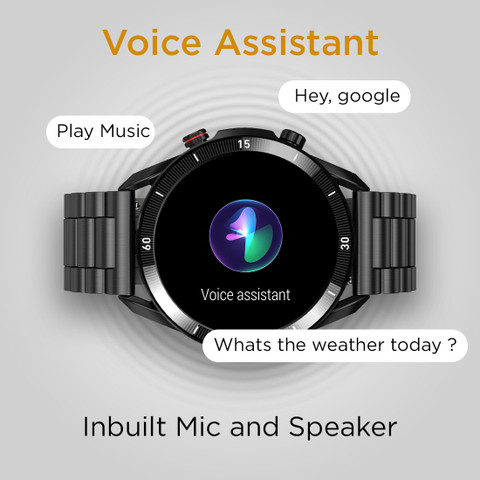 Voice Assistant

Hey, google

Play Music

15

60

30

Voice assistant

Whats the weather today ?

Inbuilt Mic and Speaker